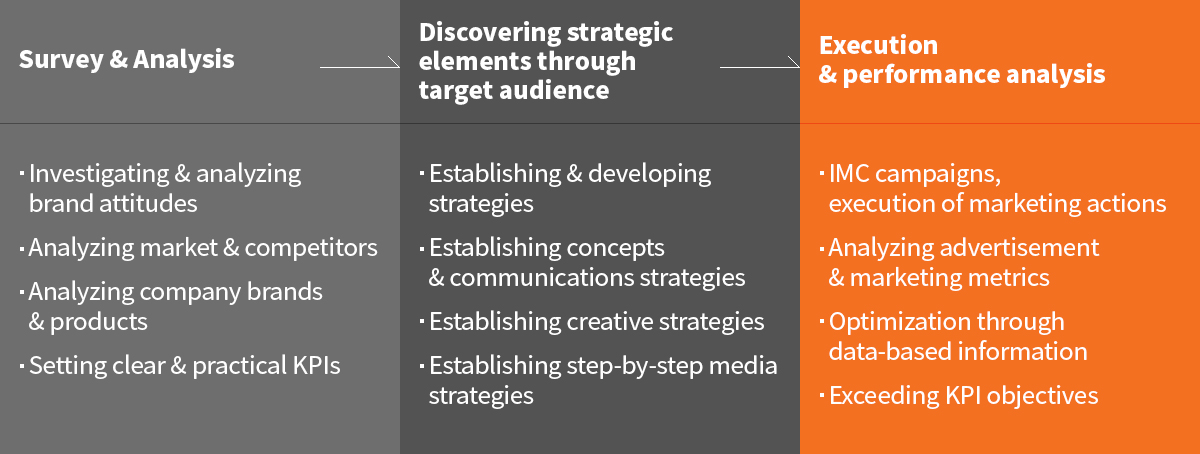 Survey & Analysis

· Investigating & analyzing brand attitudes

· Analyzing market & competitors

· Analyzing company brands & products

· Setting clear & practical KPIs

Discovering strategic elements through target audience

· Establishing & developing strategies

· Establishing concepts & communications strategies

· Establishing creative strategies

· Establishing step-by-step media strategies

Execution & performance analysis

· IMC campaigns, execution of marketing actions

· Analyzing advertisement & marketing metrics

· Optimization through data-based information

· Exceeding KPI objectives